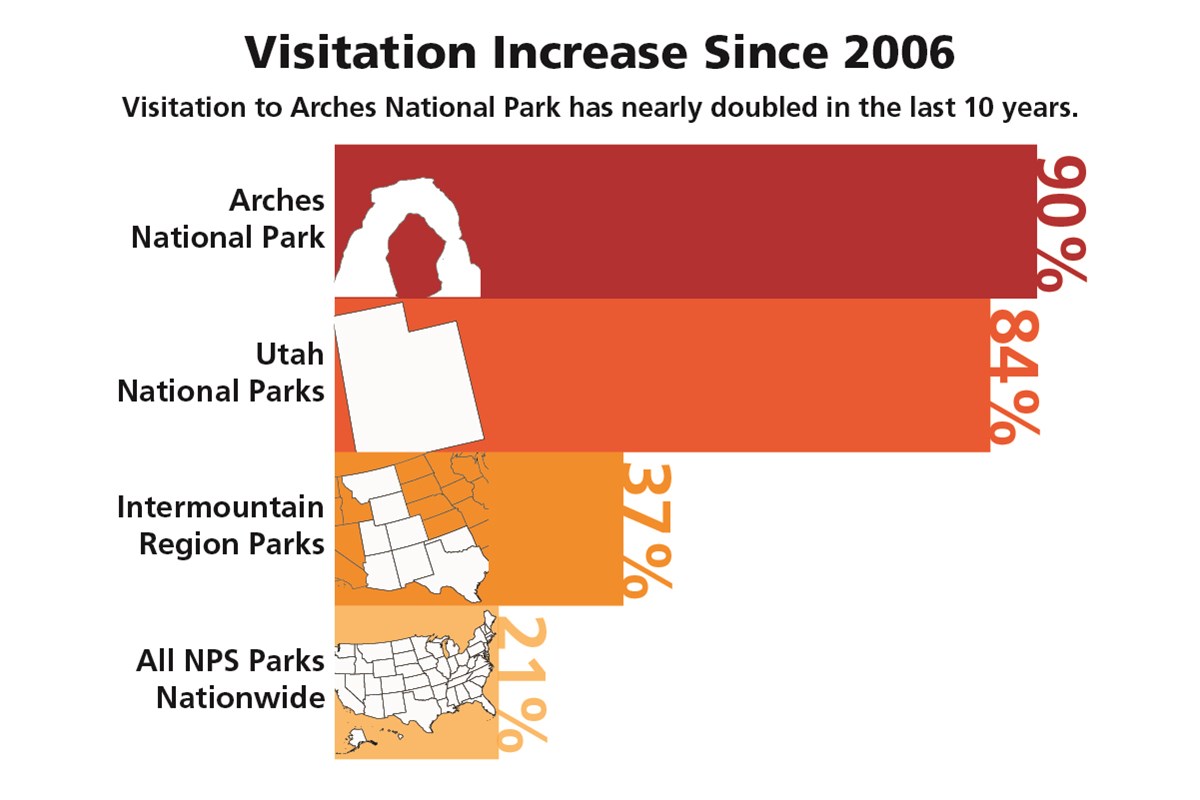 Visitation Increase Since 2006

Visitation to Arches National Park has nearly doubled in the last 10 years.

Arches National Park 90%

Utah National Parks 84%

Intermountain Region Parks 37%

All NPS Parks Nationwide 21%